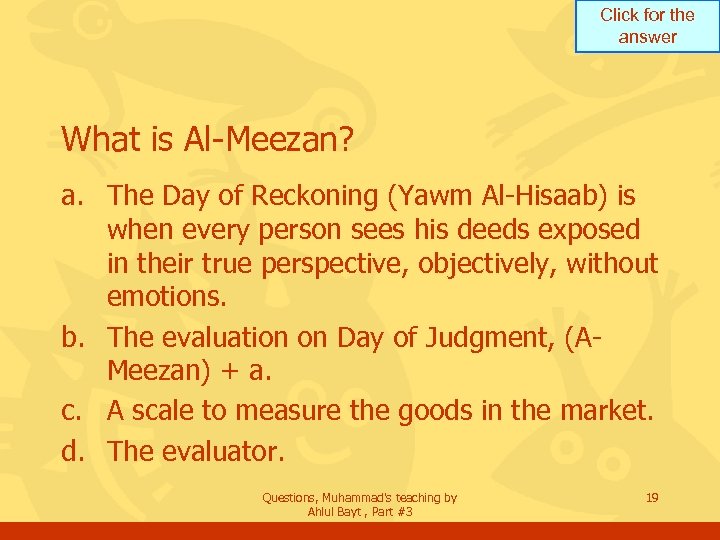 Click for the answer

What is Al-Meezan?

a. The Day of Reckoning (Yawm Al-Hisaab) is when every person sees his deeds exposed in their true perspective, objectively, without emotions.

b. The evaluation on Day of Judgment, (A-Meezan) + a.

c. A scale to measure the goods in the market.

d. The evaluator.

Questions, Muhammad's teaching by Ahlul Bayt , Part #3

19